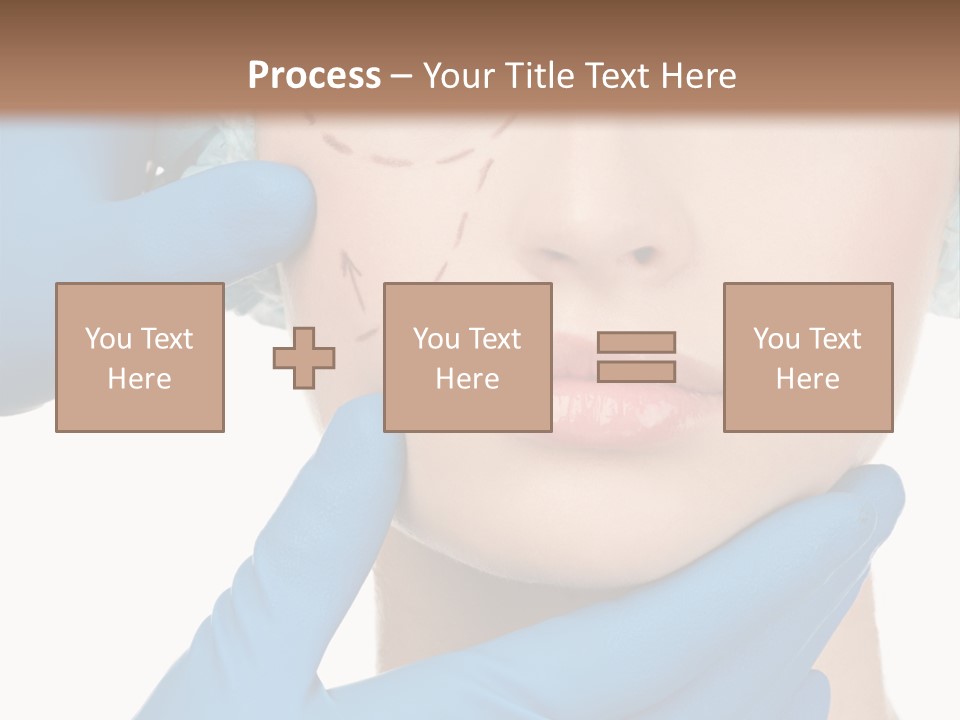 Process – Your Title Text Here

You Text Here

You Text Here

You Text Here